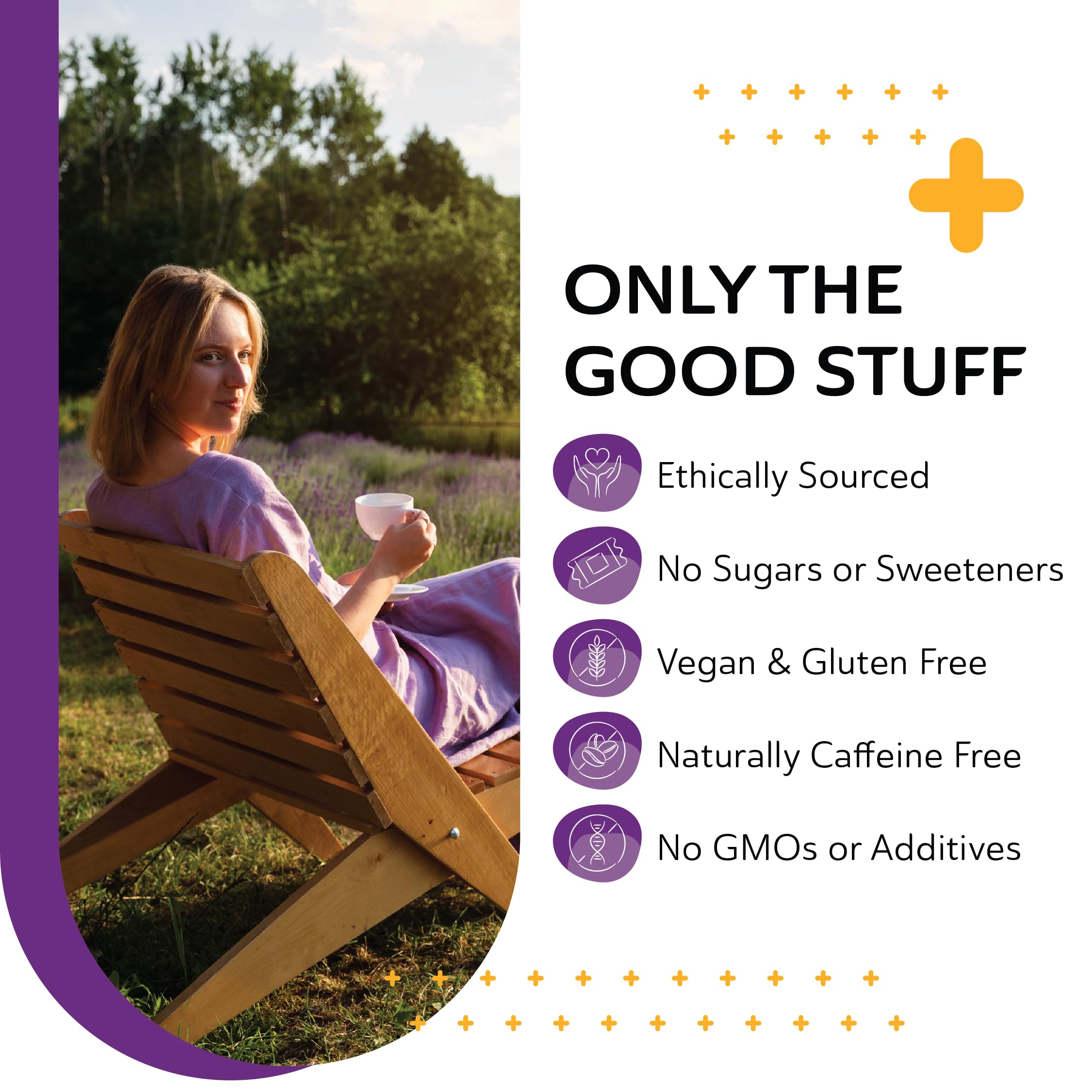 ONLY THE GOOD STUFF

Ethically Sourced

No Sugars or Sweeteners

Vegan & Gluten Free

Naturally Caffeine Free

No GMOs or Additives